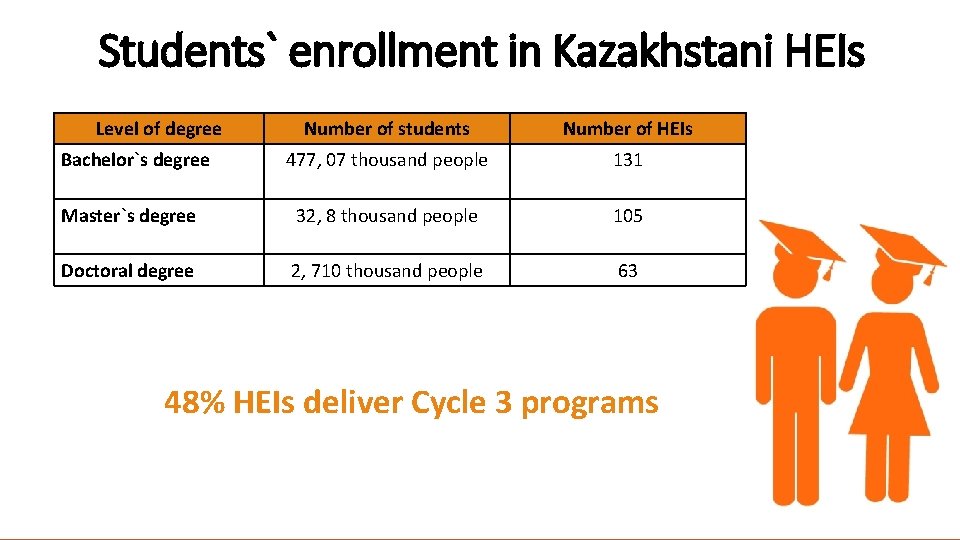 Students` enrollment in Kazakhstani HEIs

| Level of degree | Number of students | Number of HEIs |
|---|---|---|
| Bachelor`s degree | 477, 07 thousand people | 131 |
| Master`s degree | 32, 8 thousand people | 105 |
| Doctoral degree | 2, 710 thousand people | 63 |

48% HEIs deliver Cycle 3 programs